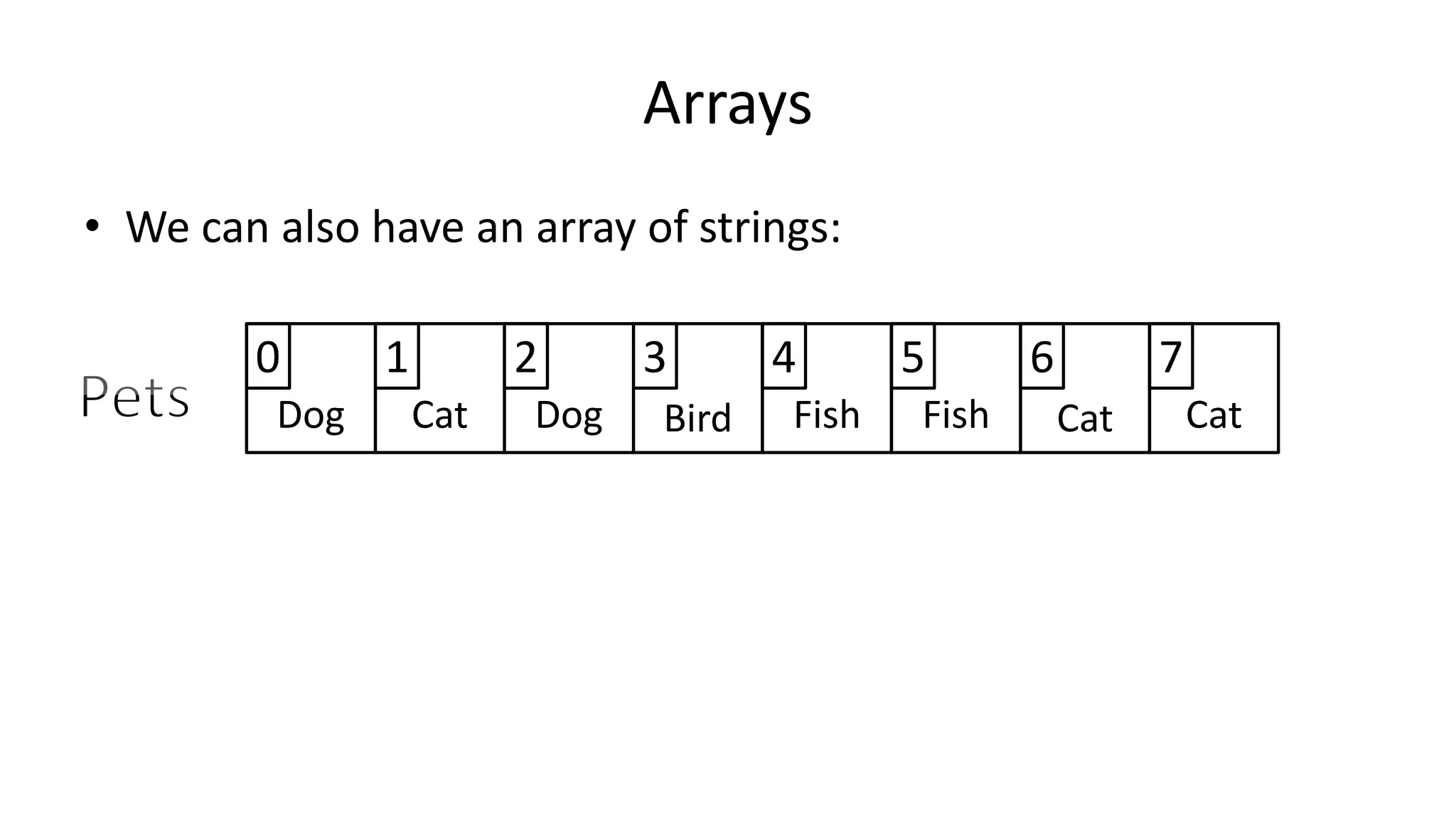 Arrays

• We can also have an array of strings:

Pets

| 0 | 1 | 2 | 3 | 4 | 5 | 6 | 7 |
|---|---|---|---|---|---|---|---|
| Dog | Cat | Dog | Bird | Fish | Fish | Cat | Cat |